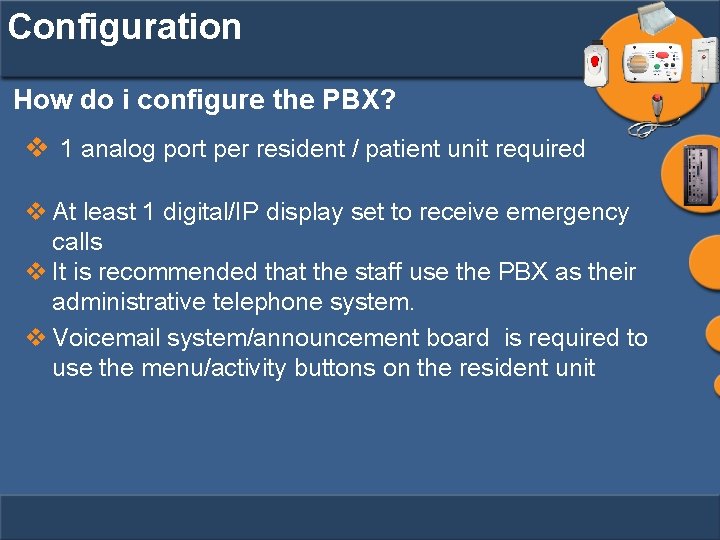 Configuration

How do i configure the PBX?

❖ 1 analog port per resident / patient unit required

❖ At least 1 digital/IP display set to receive emergency calls

❖ It is recommended that the staff use the PBX as their administrative telephone system.

❖ Voicemail system/announcement board is required to use the menu/activity buttons on the resident unit